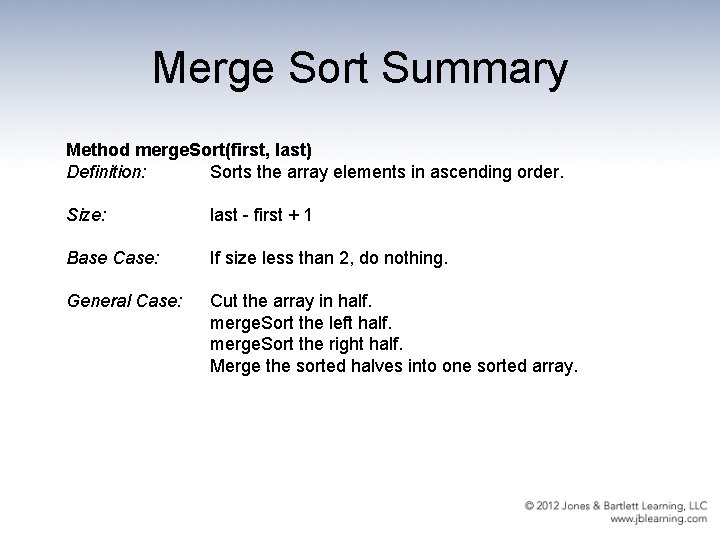 Merge Sort Summary

Method mergeSort(first, last)
Definition: Sorts the array elements in ascending order.

Size: last - first + 1

Base Case: If size less than 2, do nothing.

General Case: Cut the array in half.
mergeSort the left half.
mergeSort the right half.
Merge the sorted halves into one sorted array.

© 2012 Jones & Bartlett Learning, LLC
www.jblearning.com